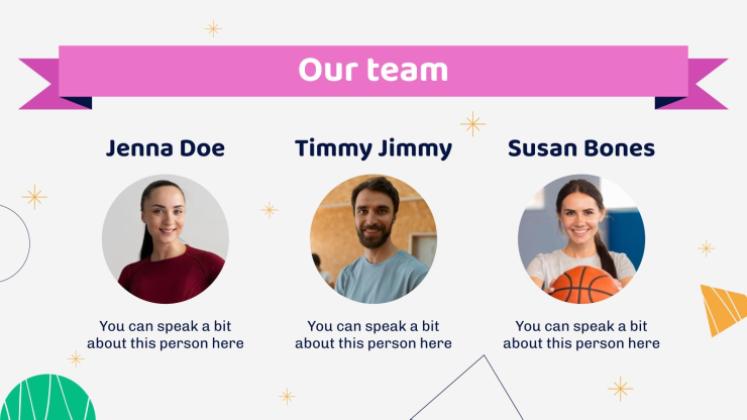 Our team

Jenna Doe

You can speak a bit about this person here

Timmy Jimmy

You can speak a bit about this person here

Susan Bones

You can speak a bit about this person here